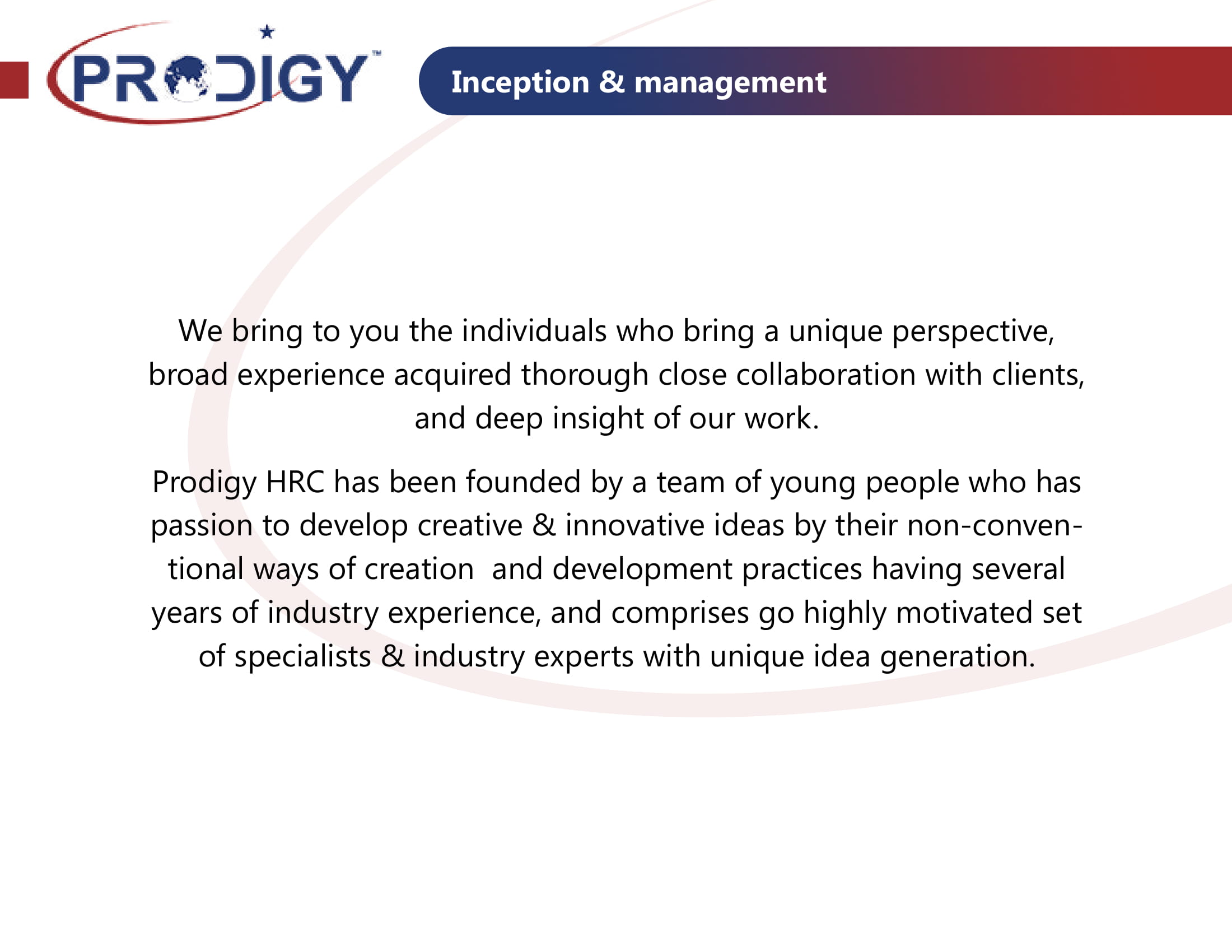 PRODIGY™

Inception & management

We bring to you the individuals who bring a unique perspective, broad experience acquired thorough close collaboration with clients, and deep insight of our work.

Prodigy HRC has been founded by a team of young people who has passion to develop creative & innovative ideas by their non-conventional ways of creation and development practices having several years of industry experience, and comprises go highly motivated set of specialists & industry experts with unique idea generation.